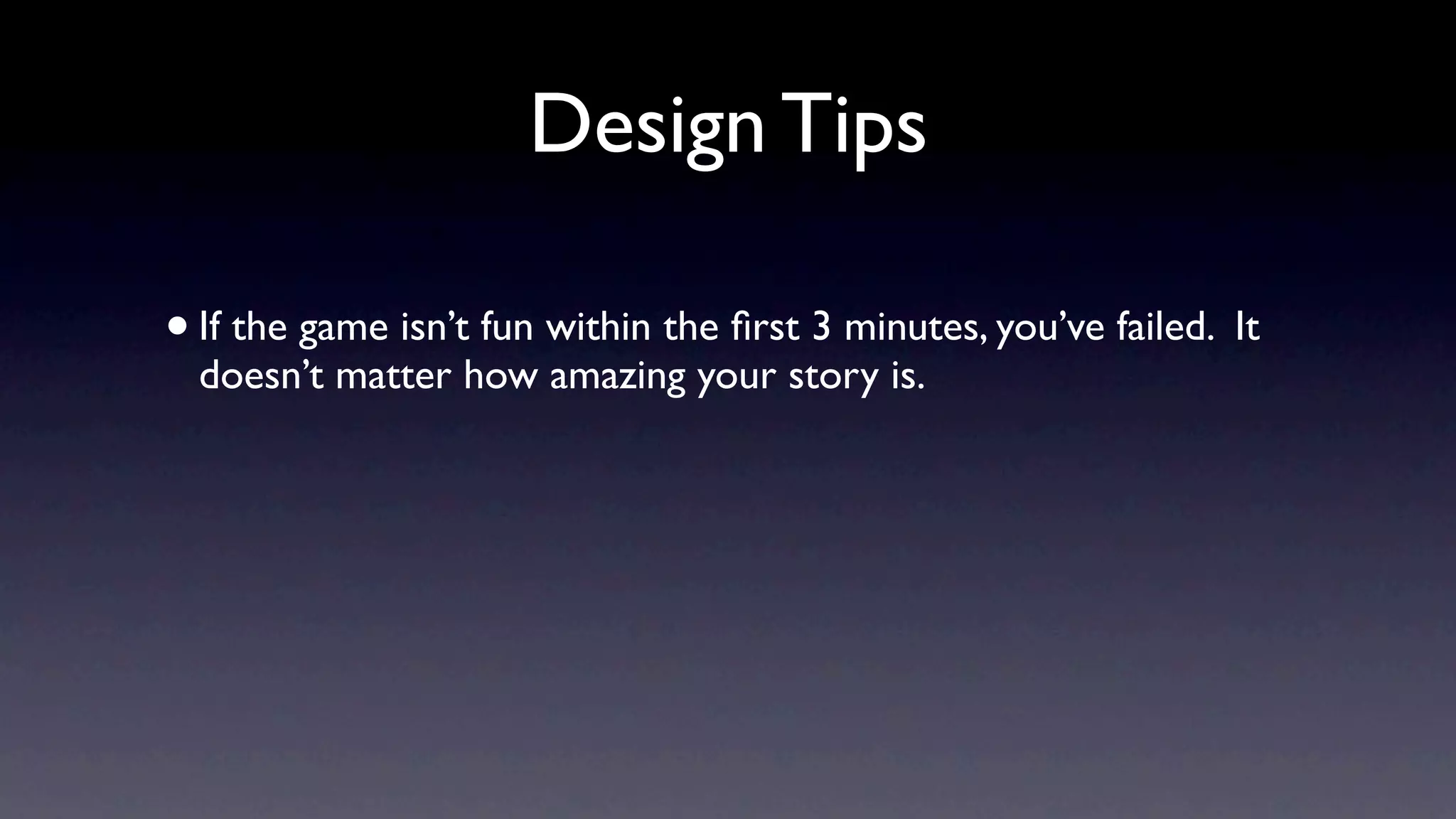 Design Tips

• If the game isn’t fun within the first 3 minutes, you’ve failed. It doesn’t matter how amazing your story is.